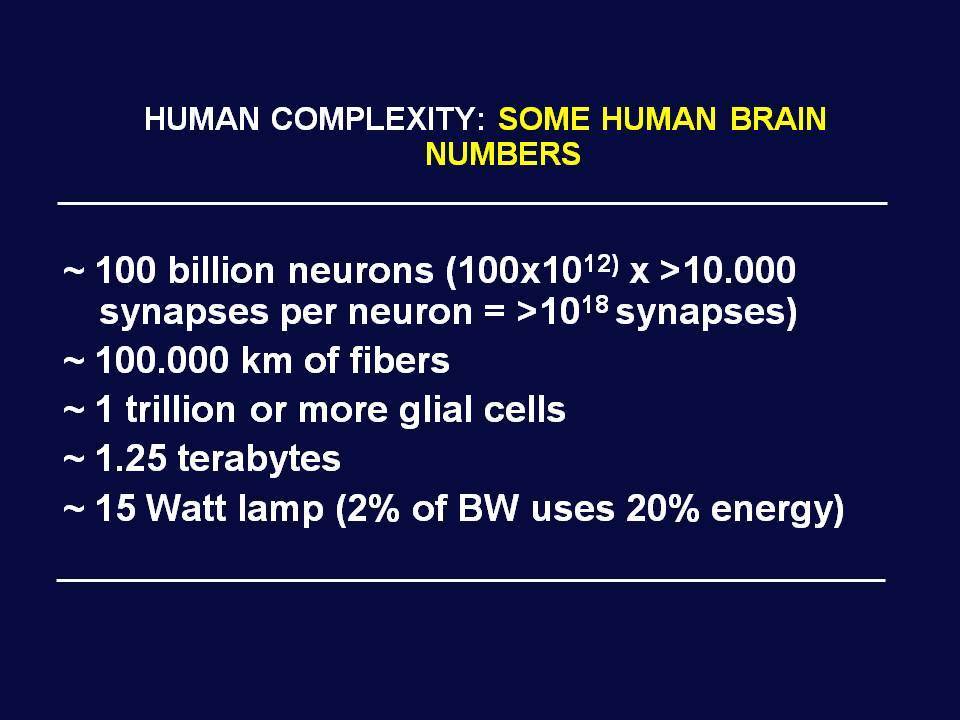 HUMAN COMPLEXITY: SOME HUMAN BRAIN NUMBERS

~ 100 billion neurons ($100x10^{12)}$ x >10.000 synapses per neuron = $>10^{18}$ synapses)

~ 100.000 km of fibers

~ 1 trillion or more glial cells

~ 1.25 terabytes

~ 15 Watt lamp (2% of BW uses 20% energy)